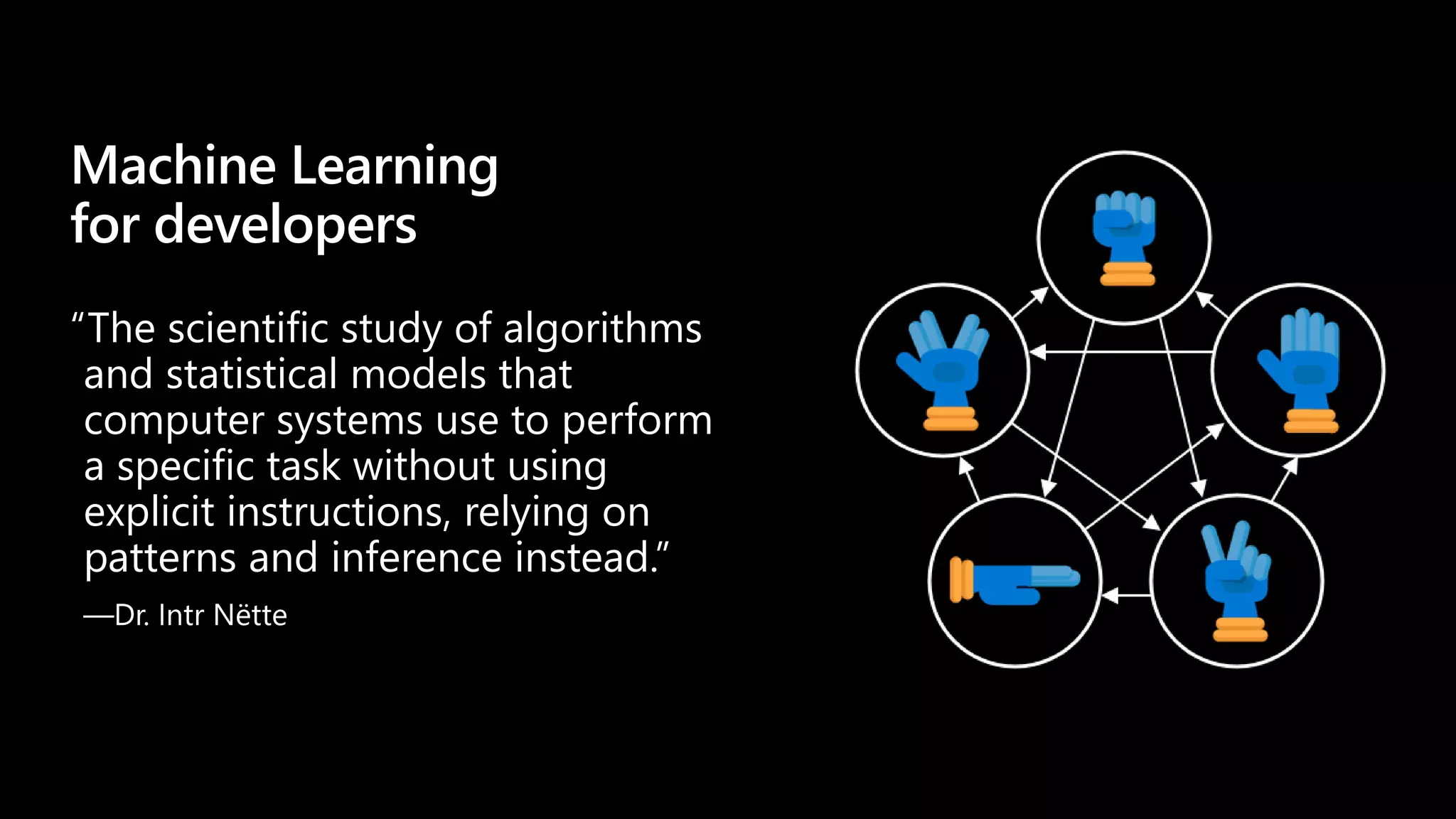 Machine Learning for developers

“The scientific study of algorithms and statistical models that computer systems use to perform a specific task without using explicit instructions, relying on patterns and inference instead.”

—Dr. Intr Nëtte